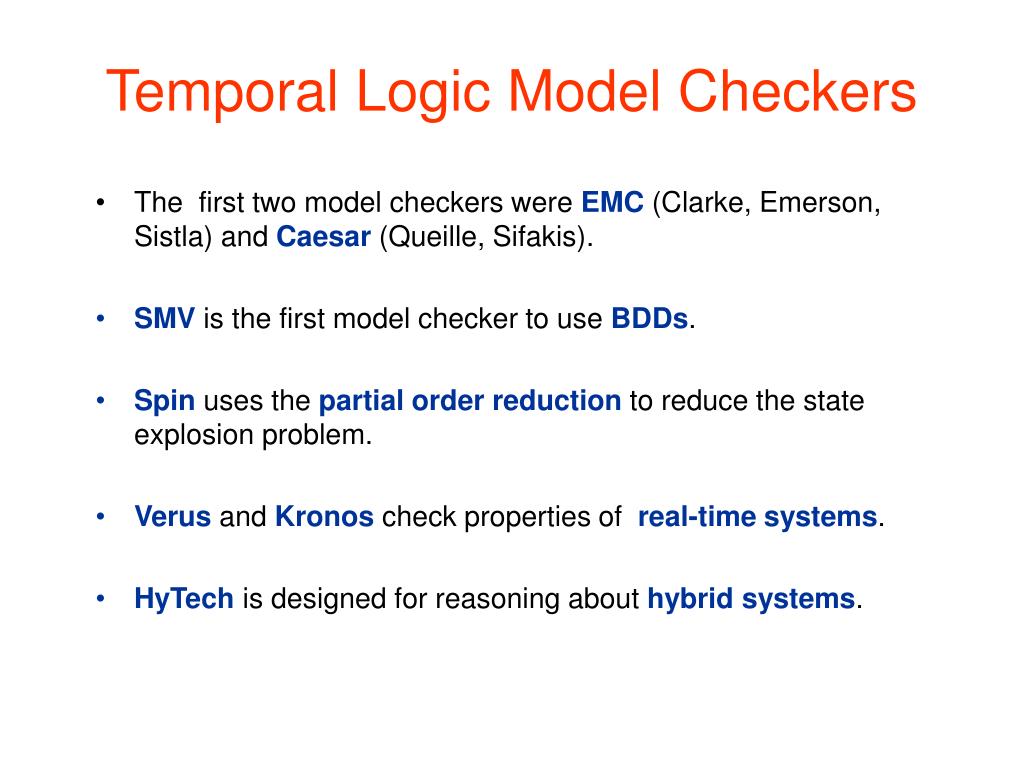 Temporal Logic Model Checkers

• The first two model checkers were EMC (Clarke, Emerson, Sistla) and Caesar (Queille, Sifakis).

• SMV is the first model checker to use BDDs.

• Spin uses the partial order reduction to reduce the state explosion problem.

• Verus and Kronos check properties of real-time systems.

• HyTech is designed for reasoning about hybrid systems.